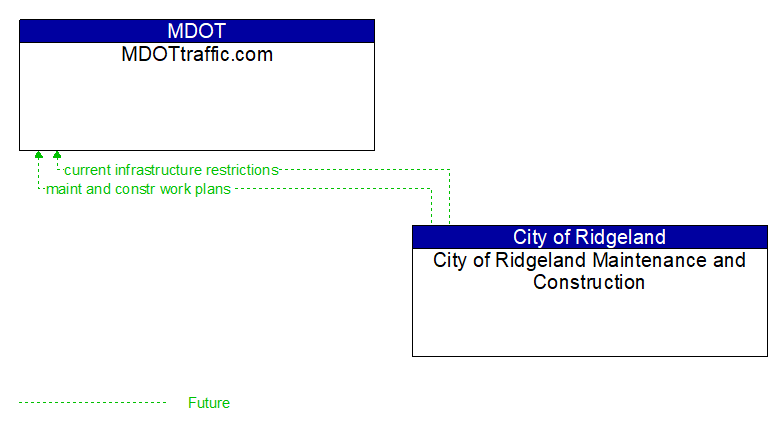 MDOT
MDOTtraffic.com

current infrastructure restrictions
maint and constr work plans

City of Ridgeland
City of Ridgeland Maintenance and Construction

Future